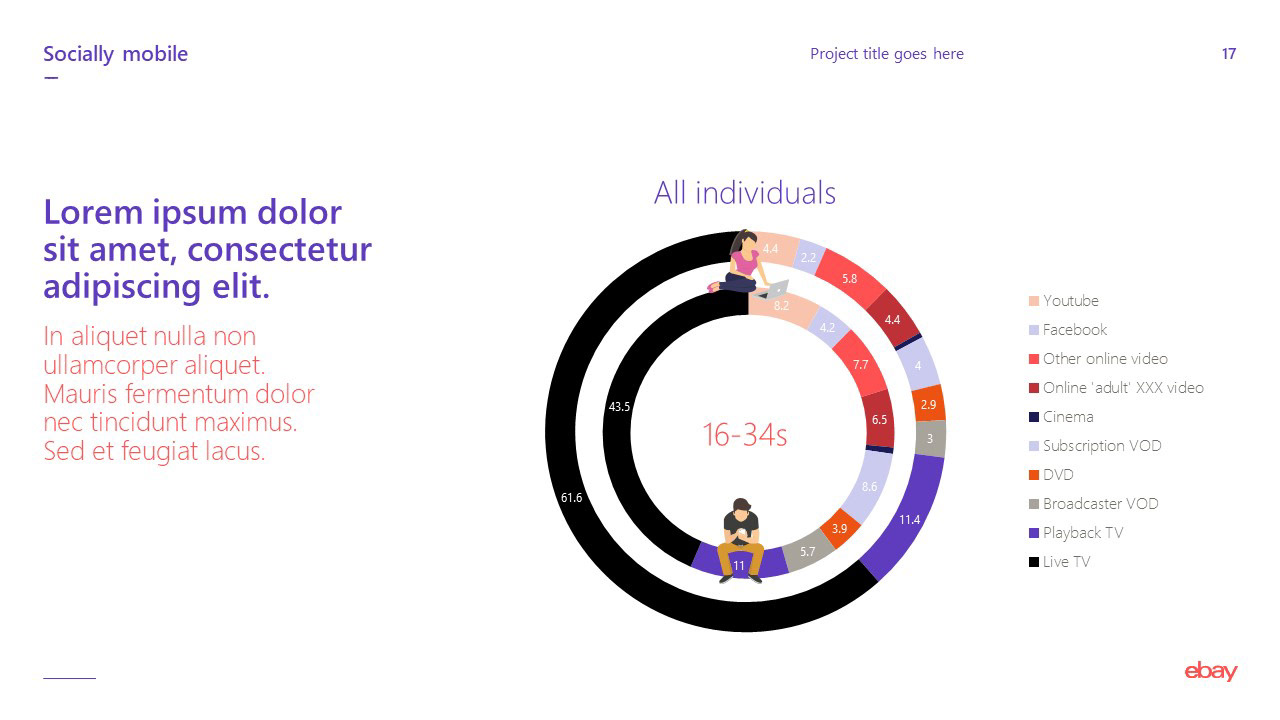 Socially mobile

Project title goes here

17

Lorem ipsum dolor sit amet, consectetur adipiscing elit.

In aliquet nulla non ullamcorper aliquet. Mauris fermentum dolor nec tincidunt maximus. Sed et feugiat lacus.

All individuals

4.4
2.2
5.8
4.4
4
2.9
3
11.4
61.6

8.2
4.2
7.7
6.5
8.6
3.9
5.7
11
43.5

16-34s

Youtube
Facebook
Other online video
Online 'adult' XXX video
Cinema
Subscription VOD
DVD
Broadcaster VOD
Playback TV
Live TV

ebay